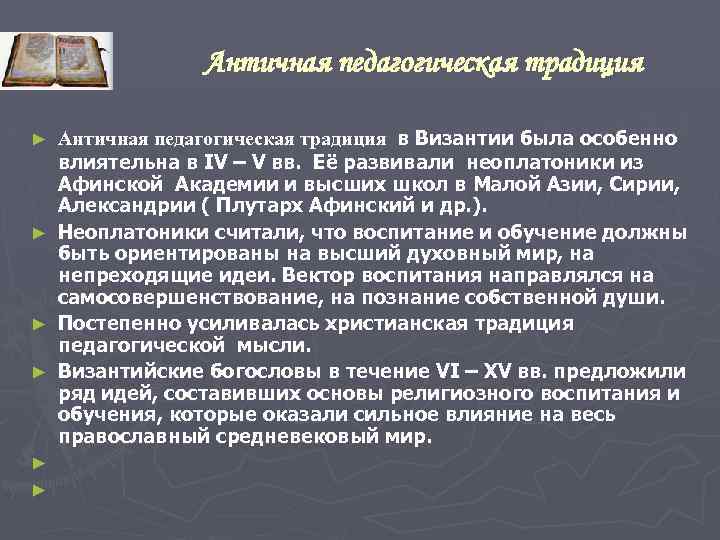 Античная педагогическая традиция

► Античная педагогическая традиция в Византии была особенно влиятельна в IV – V вв. Её развивали неоплатоники из Афинской Академии и высших школ в Малой Азии, Сирии, Александрии ( Плутарх Афинский и др.).

► Неоплатоники считали, что воспитание и обучение должны быть ориентированы на высший духовный мир, на непреходящие идеи. Вектор воспитания направлялся на самосовершенствование, на познание собственной души.

► Постепенно усиливалась христианская традиция педагогической мысли.

► Византийские богословы в течение VI – XV вв. предложили ряд идей, составивших основы религиозного воспитания и обучения, которые оказали сильное влияние на весь православный средневековый мир.

►

►